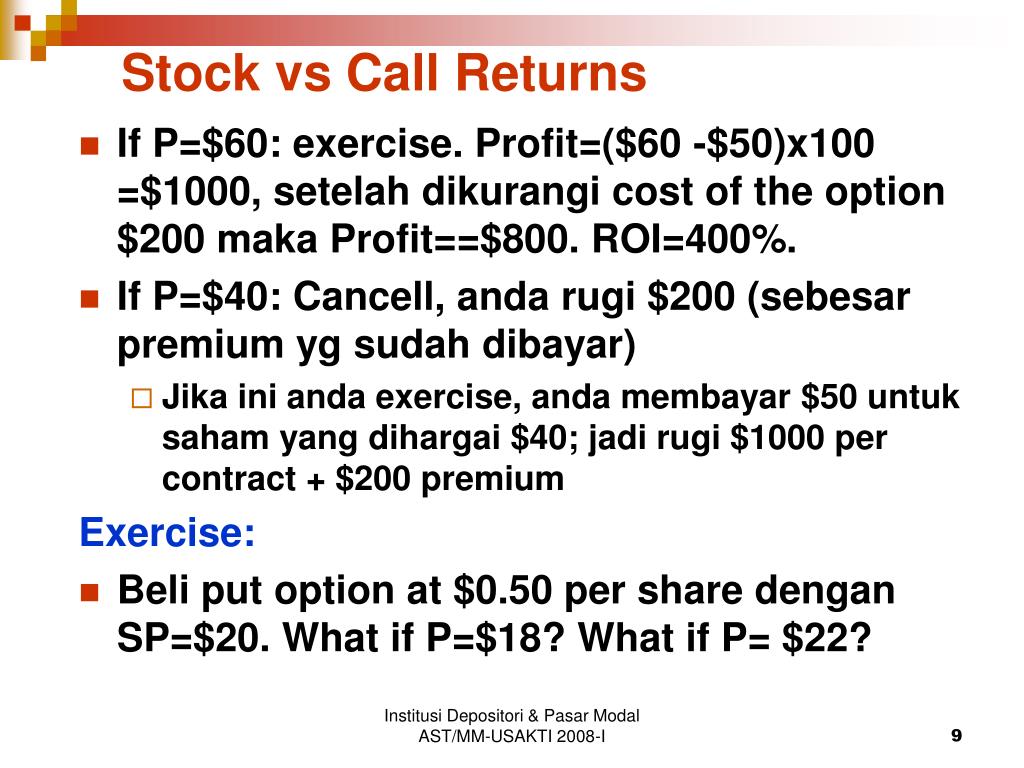 Stock vs Call Returns

If P=\$60: exercise. Profit=(\$60 -\$50)x100 =\$1000, setelah dikurangi cost of the option \$200 maka Profit==\$800. ROI=400%.

If P=\$40: Cancell, anda rugi \$200 (sebesar premium yg sudah dibayar)

Jika ini anda exercise, anda membayar \$50 untuk saham yang dihargai \$40; jadi rugi \$1000 per contract + \$200 premium

Exercise:

Beli put option at \$0.50 per share dengan SP=\$20. What if P=\$18? What if P= \$22?

Institusi Depositori & Pasar Modal
AST/MM-USAKTI 2008-I

9